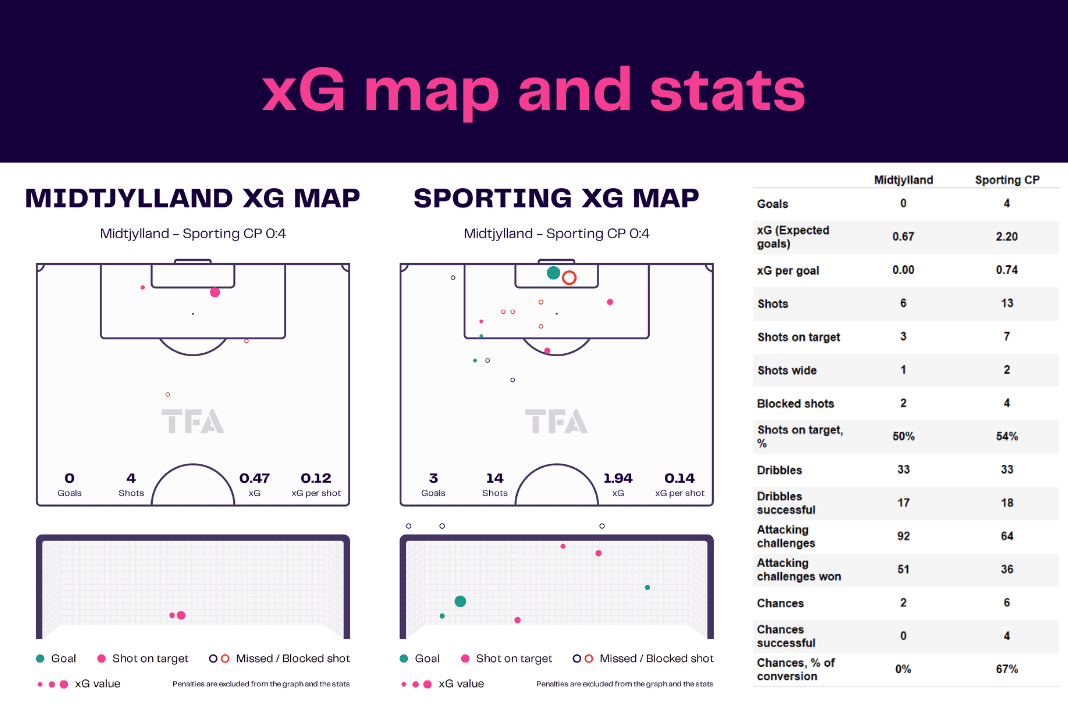 xG map and stats

MIDTJYLLAND XG MAP

Midtjylland - Sporting CP 0:4

TFA

0 Goals
4 Shots
0.47 xG
0.12 xG per shot

Goal
Shot on target
Missed / Blocked shot
xG value
Penalties are excluded from the graph and the stats

SPORTING XG MAP

Midtjylland - Sporting CP 0:4

TFA

3 Goals
14 Shots
1.94 xG
0.14 xG per shot

Goal
Shot on target
Missed / Blocked shot
xG value
Penalties are excluded from the graph and the stats

| | Midtjylland | Sporting CP |
|---|---|---|
| Goals | 0 | 4 |
| xG (Expected goals) | 0.67 | 2.20 |
| xG per goal | 0.00 | 0.74 |
| Shots | 6 | 13 |
| Shots on target | 3 | 7 |
| Shots wide | 1 | 2 |
| Blocked shots | 2 | 4 |
| Shots on target, % | 50% | 54% |
| Dribbles | 33 | 33 |
| Dribbles successful | 17 | 18 |
| Attacking challenges | 92 | 64 |
| Attacking challenges won | 51 | 36 |
| Chances | 2 | 6 |
| Chances successful | 0 | 4 |
| Chances, % of conversion | 0% | 67% |